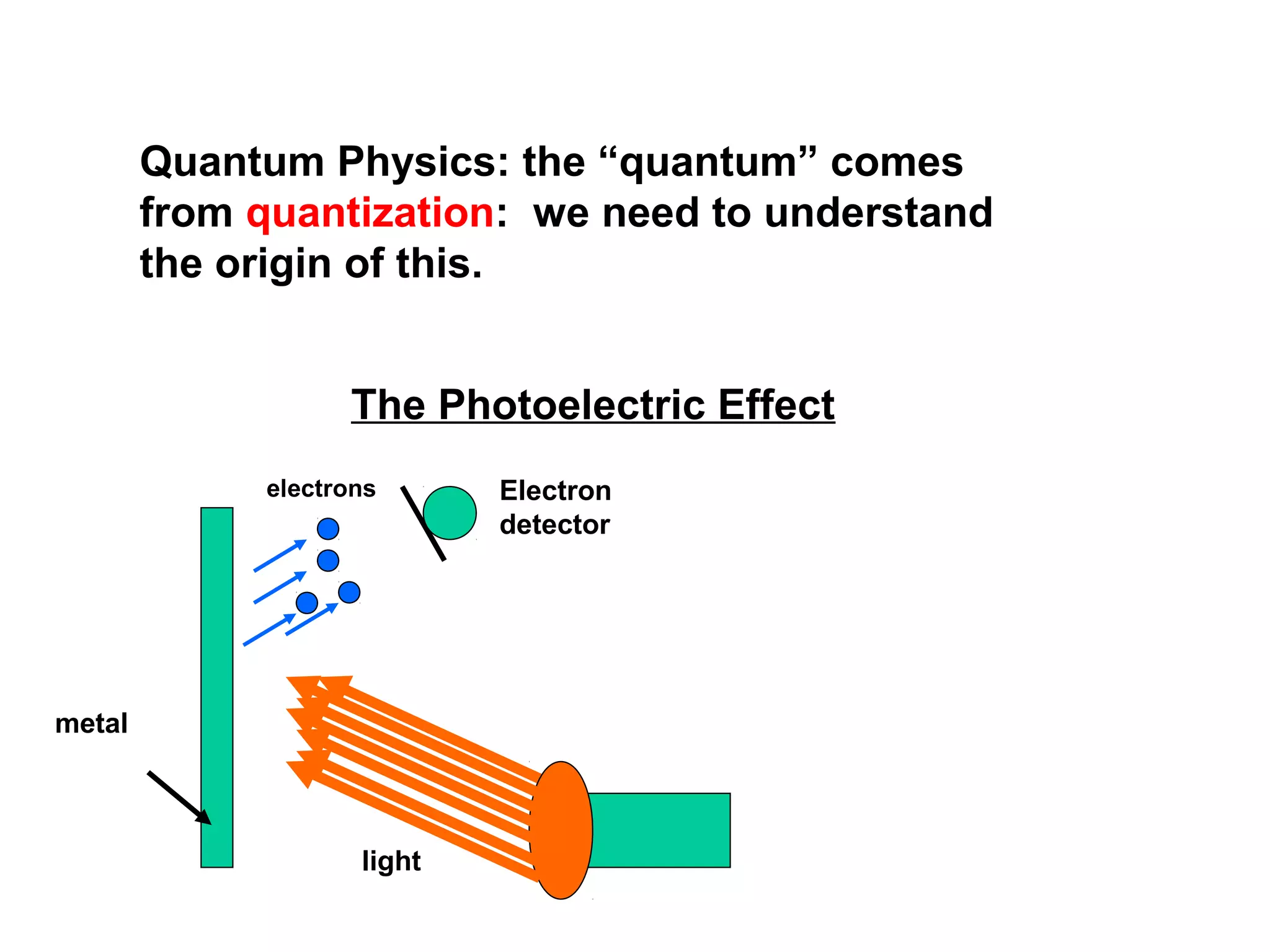 Quantum Physics: the “quantum” comes from quantization: we need to understand the origin of this.

The Photoelectric Effect

electrons

Electron detector

metal

light